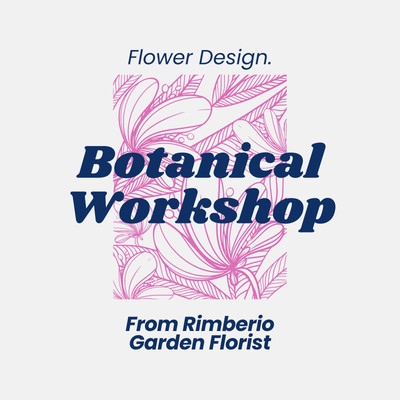 Flower Design.

Botanical Workshop

From Rimberio Garden Florist